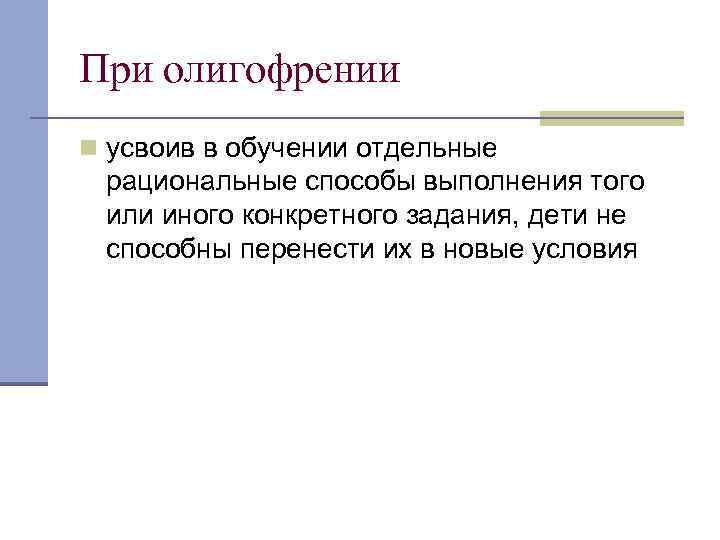 При олигофрении

усвоив в обучении отдельные рациональные способы выполнения того или иного конкретного задания, дети не способны перенести их в новые условия